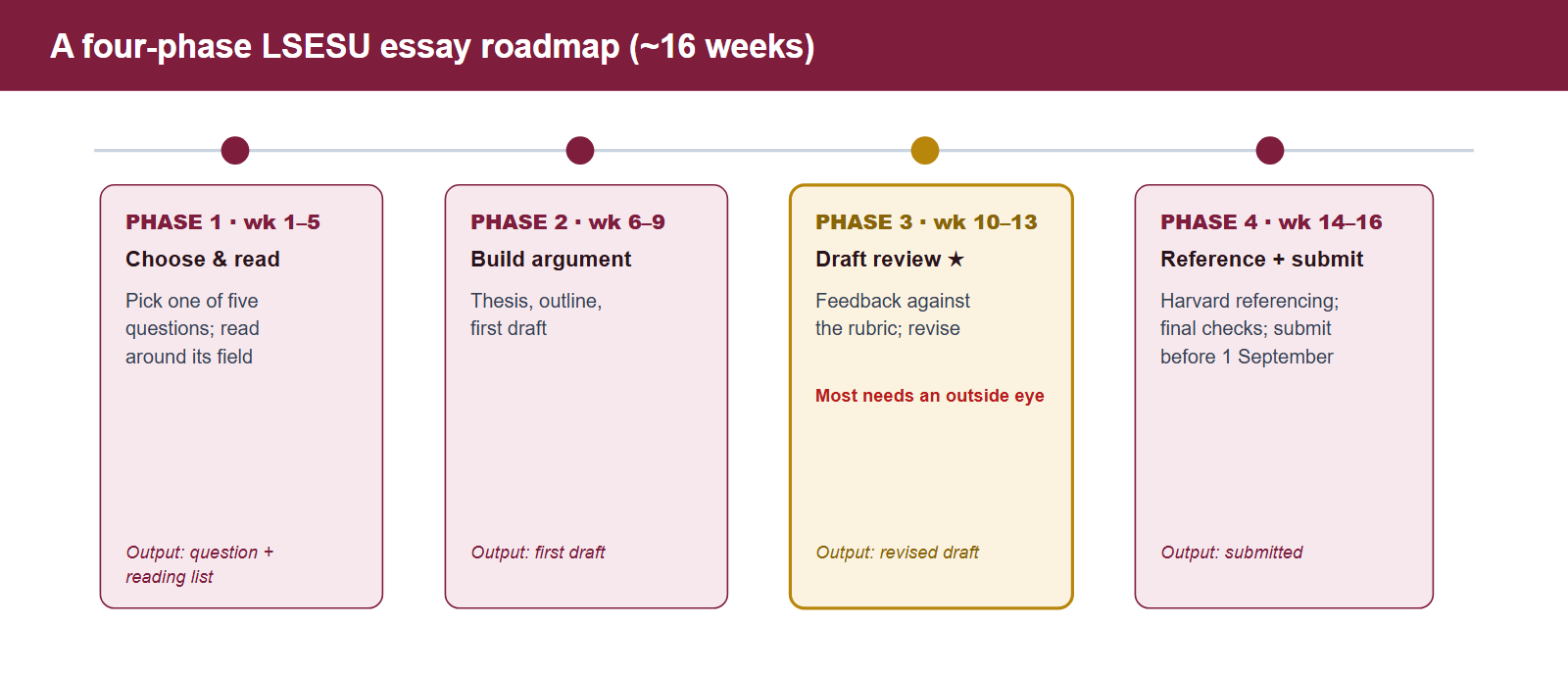 A four-phase LSESU essay roadmap (~16 weeks)

PHASE 1 · wk 1–5
Choose & read
Pick one of five questions; read around its field
Output: question + reading list

PHASE 2 · wk 6–9
Build argument
Thesis, outline, first draft
Output: first draft

PHASE 3 · wk 10–13
Draft review ★
Feedback against the rubric; revise
Most needs an outside eye
Output: revised draft

PHASE 4 · wk 14–16
Reference + submit
Harvard referencing; final checks; submit before 1 September
Output: submitted